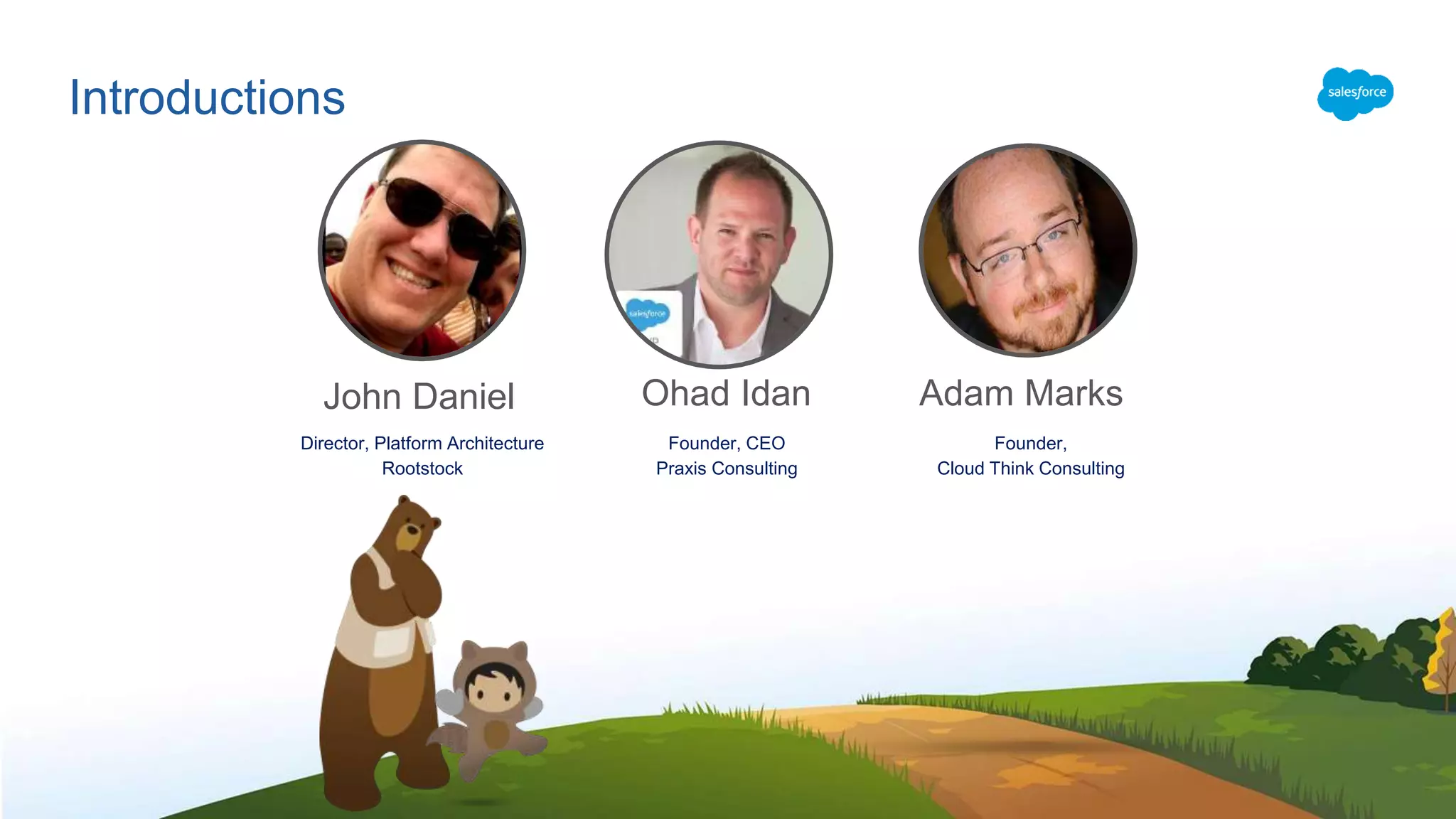 Introductions

salesforce

salesforce

John Daniel

Director, Platform Architecture
Rootstock

Ohad Idan

Founder, CEO
Praxis Consulting

Adam Marks

Founder,
Cloud Think Consulting